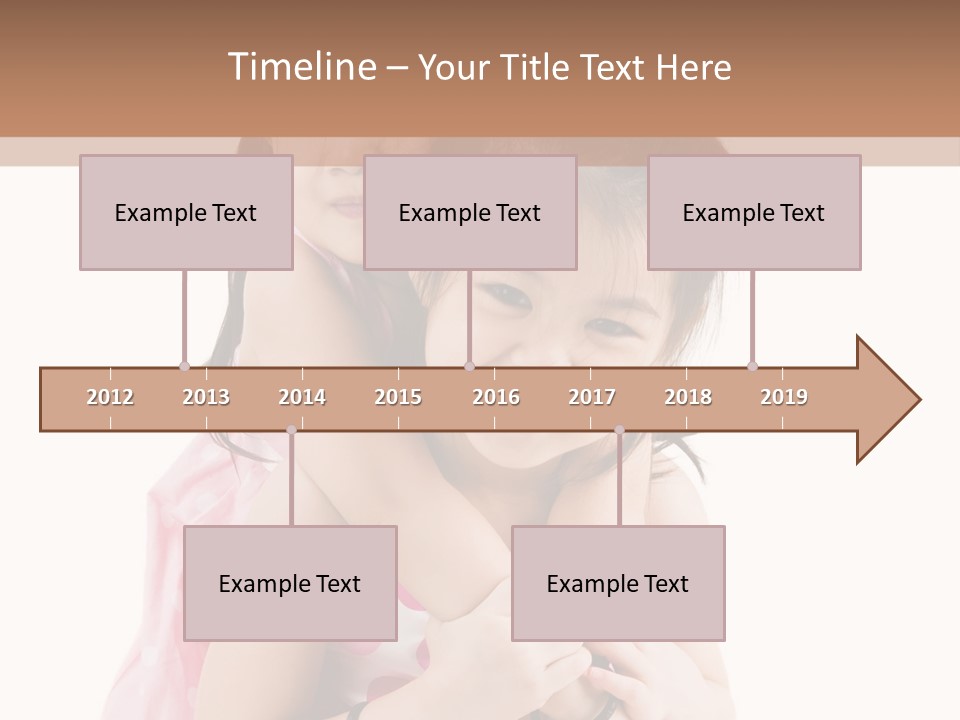 Timeline – Your Title Text Here

Example Text

Example Text

Example Text

2012 2013 2014 2015 2016 2017 2018 2019

Example Text

Example Text